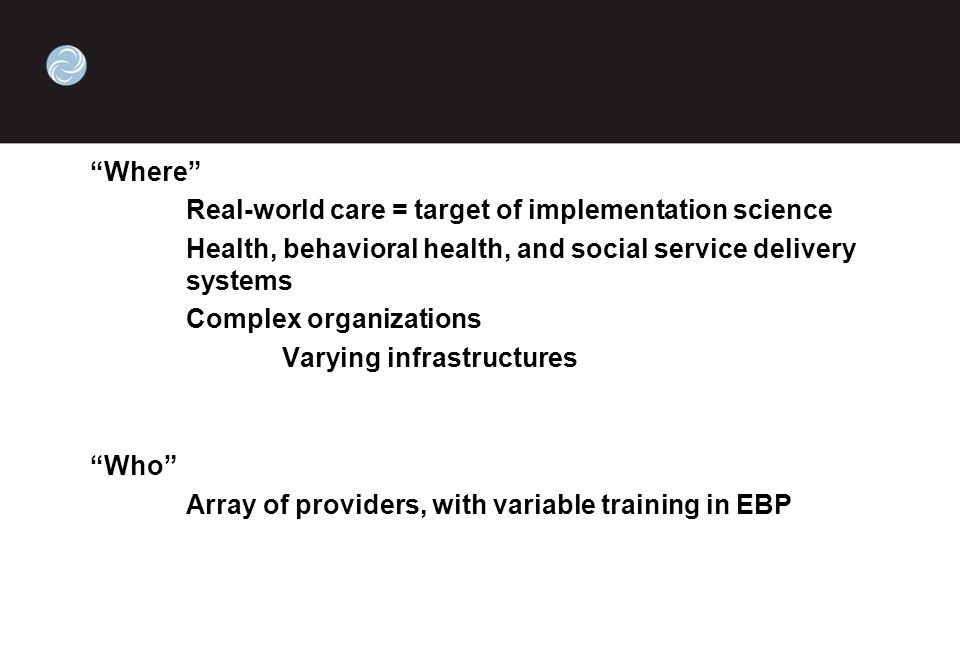 “Where”

Real-world care = target of implementation science

Health, behavioral health, and social service delivery systems

Complex organizations

Varying infrastructures

“Who”

Array of providers, with variable training in EBP